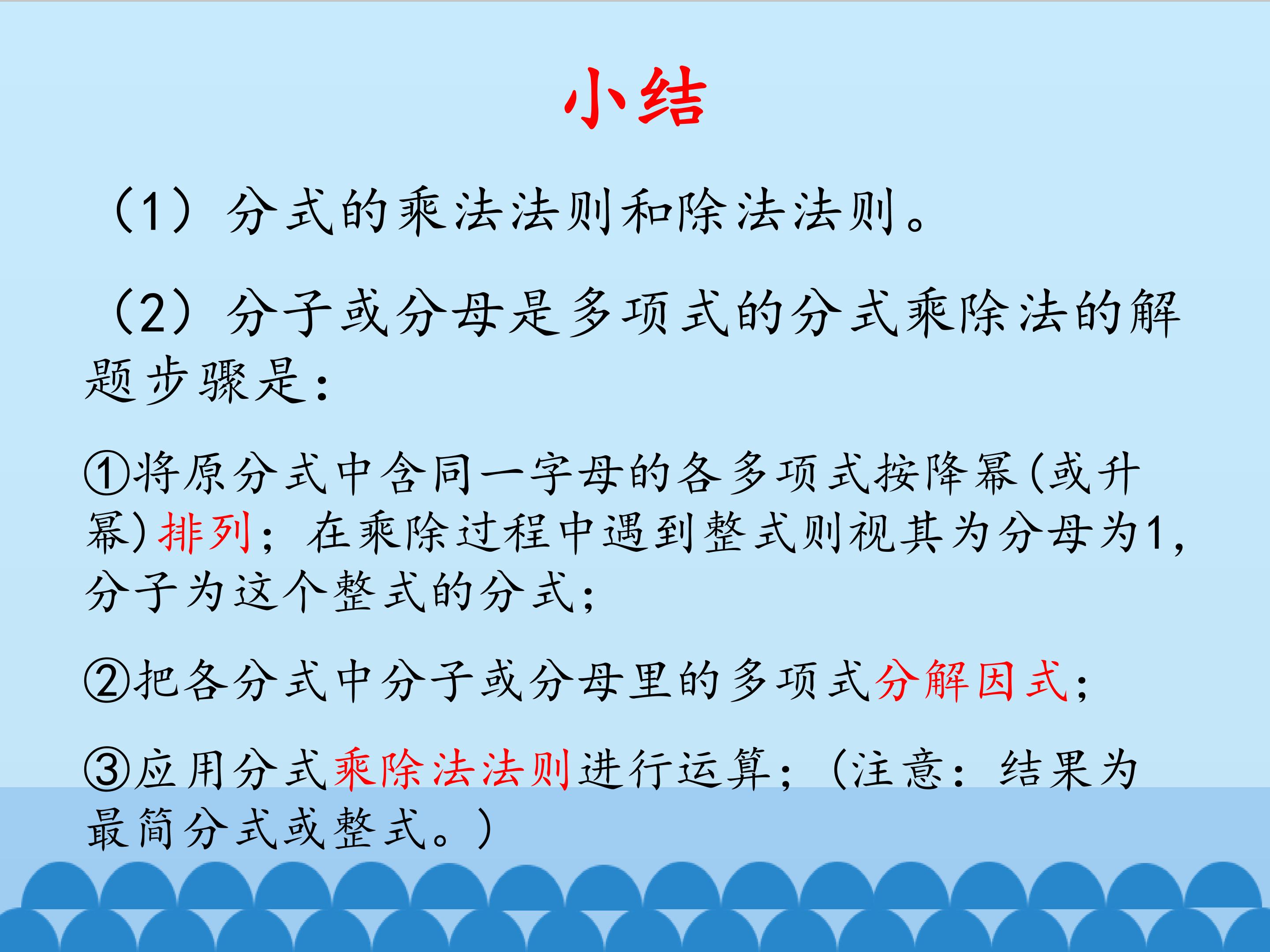 小结

（1）分式的乘法法则和除法法则。

（2）分子或分母是多项式的分式乘除法的解题步骤是：

①将原分式中含同一字母的各多项式按降幂(或升幂)排列；在乘除过程中遇到整式则视其为分母为1，分子为这个整式的分式；

②把各分式中分子或分母里的多项式分解因式；

③应用分式乘除法法则进行运算；（注意：结果为最简分式或整式。）